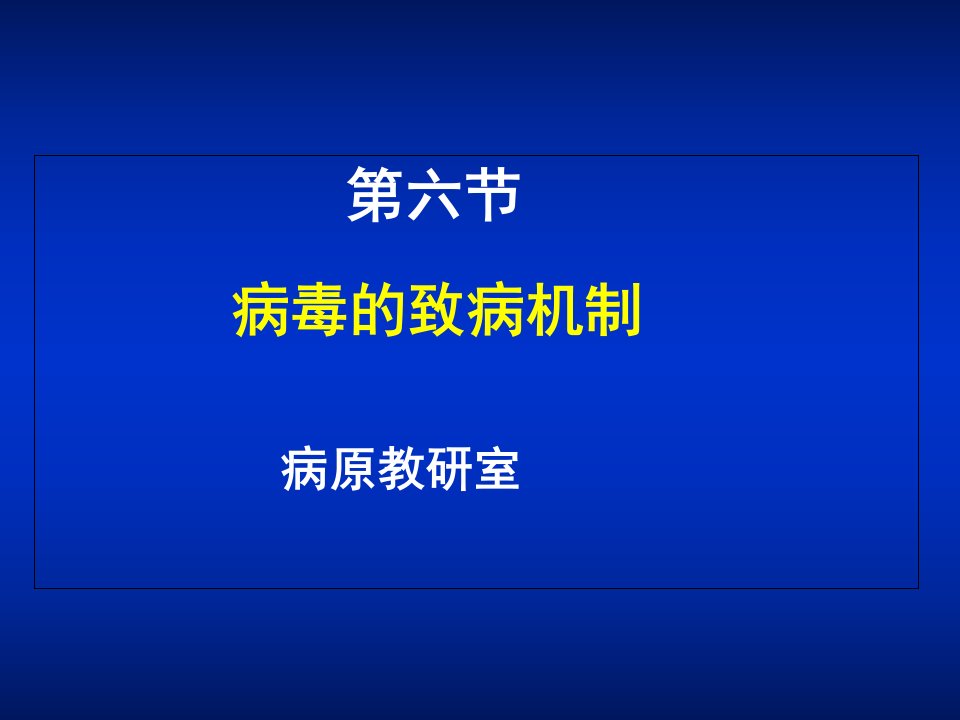 第六节

病毒的致病机制

病原教研室